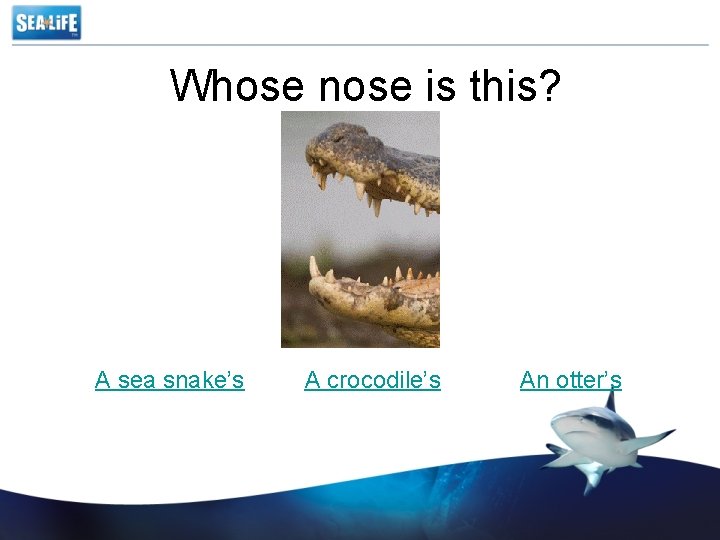 SEA LIFE

Whose nose is this?

A sea snake's A crocodile's An otter's